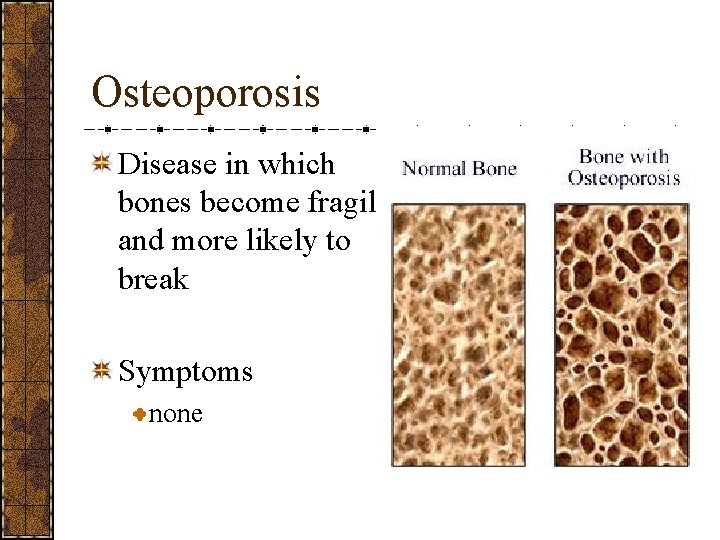 Osteoporosis

Disease in which bones become fragil and more likely to break

Symptoms

none

Normal Bone

Bone with Osteoporosis